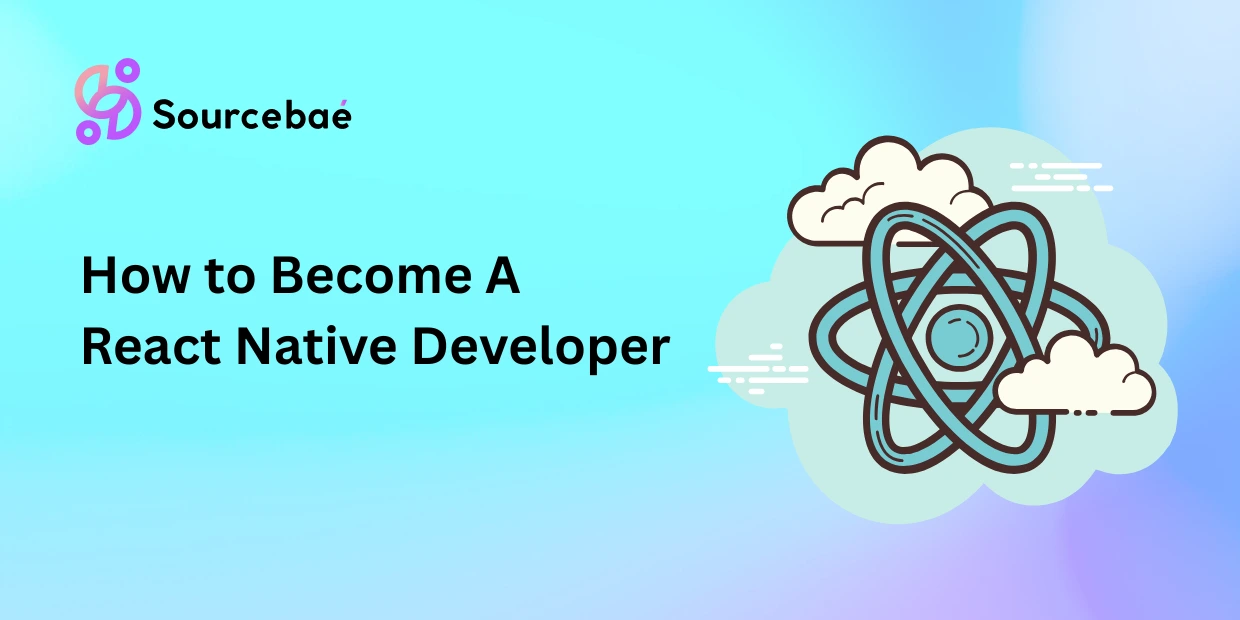 Sourcebaé

How to Become A React Native Developer